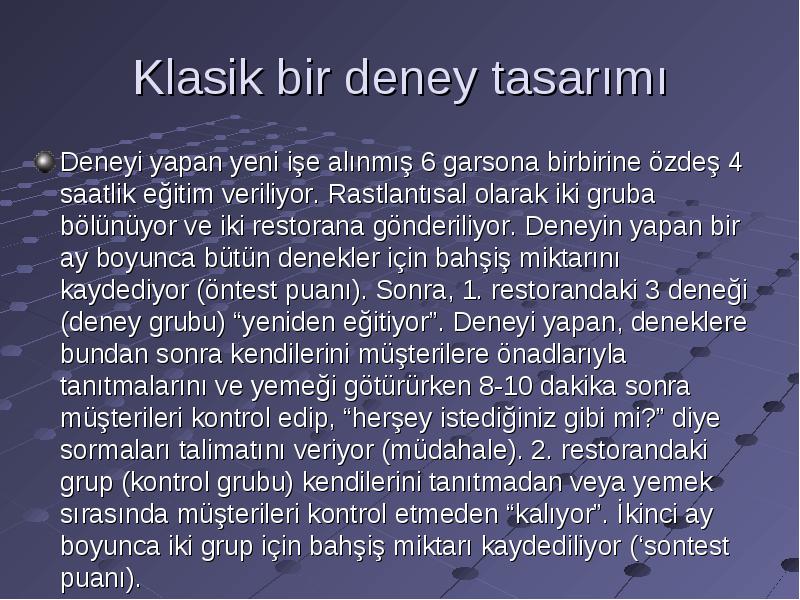 Klasik bir deney tasarımı

Deneyi yapan yeni işe alınmış 6 garsona birbirine özdeş 4 saatlik eğitim veriliyor. Rastlantısal olarak iki gruba bölünüyor ve iki restorana gönderiliyor. Deneyin yapan bir ay boyunca bütün denekler için bahşiş miktarını kaydediyor (öntest puanı). Sonra, 1. restorandaki 3 deneği (deney grubu) “yeniden eğitiyor”. Deneyi yapan, deneklere bundan sonra kendilerini müşterilere önadlarıyla tanıtmalarını ve yemeği götürürken 8-10 dakika sonra müşterileri kontrol edip, “herşey istediğiniz gibi mi?” diye sormaları talimatını veriyor (müdahale). 2. restorandaki grup (kontrol grubu) kendilerini tanıtmadan veya yemek sırasında müşterileri kontrol etmeden “kalıyor”. İkinci ay boyunca iki grup için bahşiş miktarı kaydediliyor (‘sontest puanı).